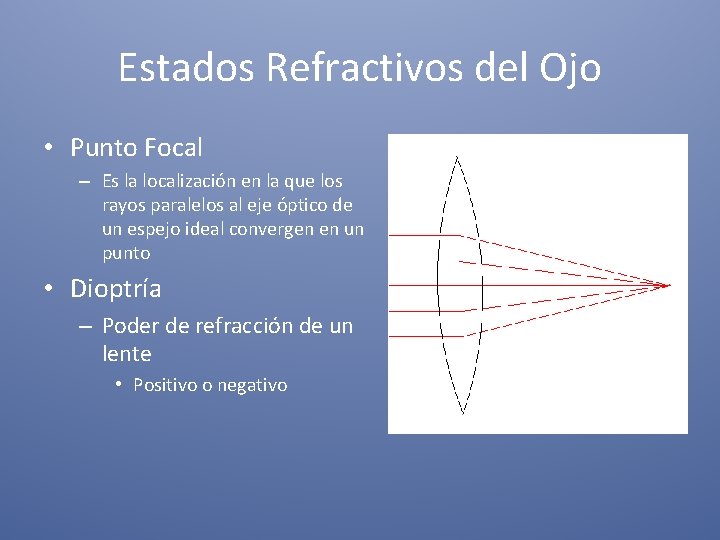 Estados Refractivos del Ojo

• Punto Focal
– Es la localización en la que los rayos paralelos al eje óptico de un espejo ideal convergen en un punto

• Dioptría
– Poder de refracción de un lente
• Positivo o negativo